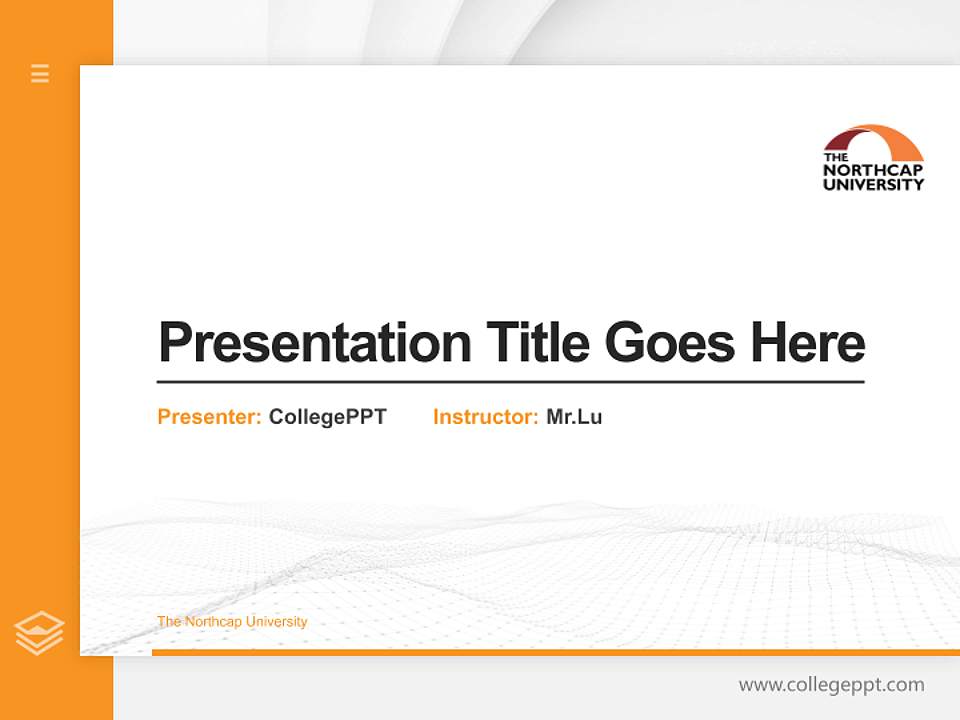 THE NORTHCAP UNIVERSITY

Presentation Title Goes Here

Presenter: CollegePPT Instructor: Mr.Lu

The Northcap University

www.collegeppt.com